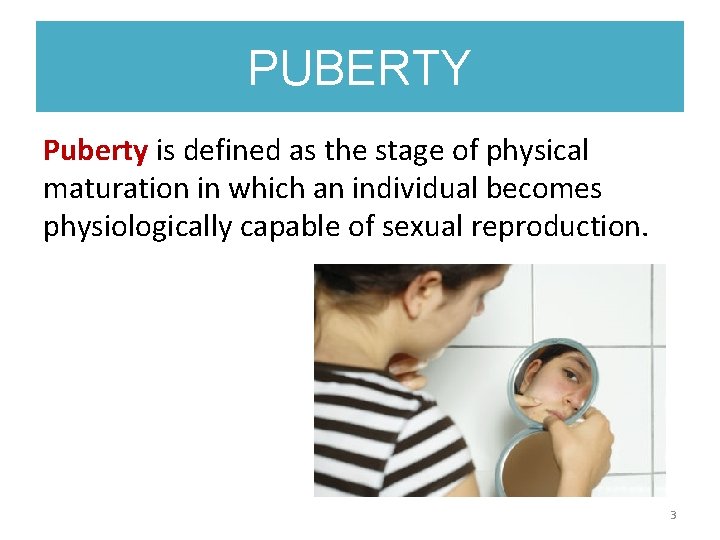 PUBERTY

Puberty is defined as the stage of physical maturation in which an individual becomes physiologically capable of sexual reproduction.

3